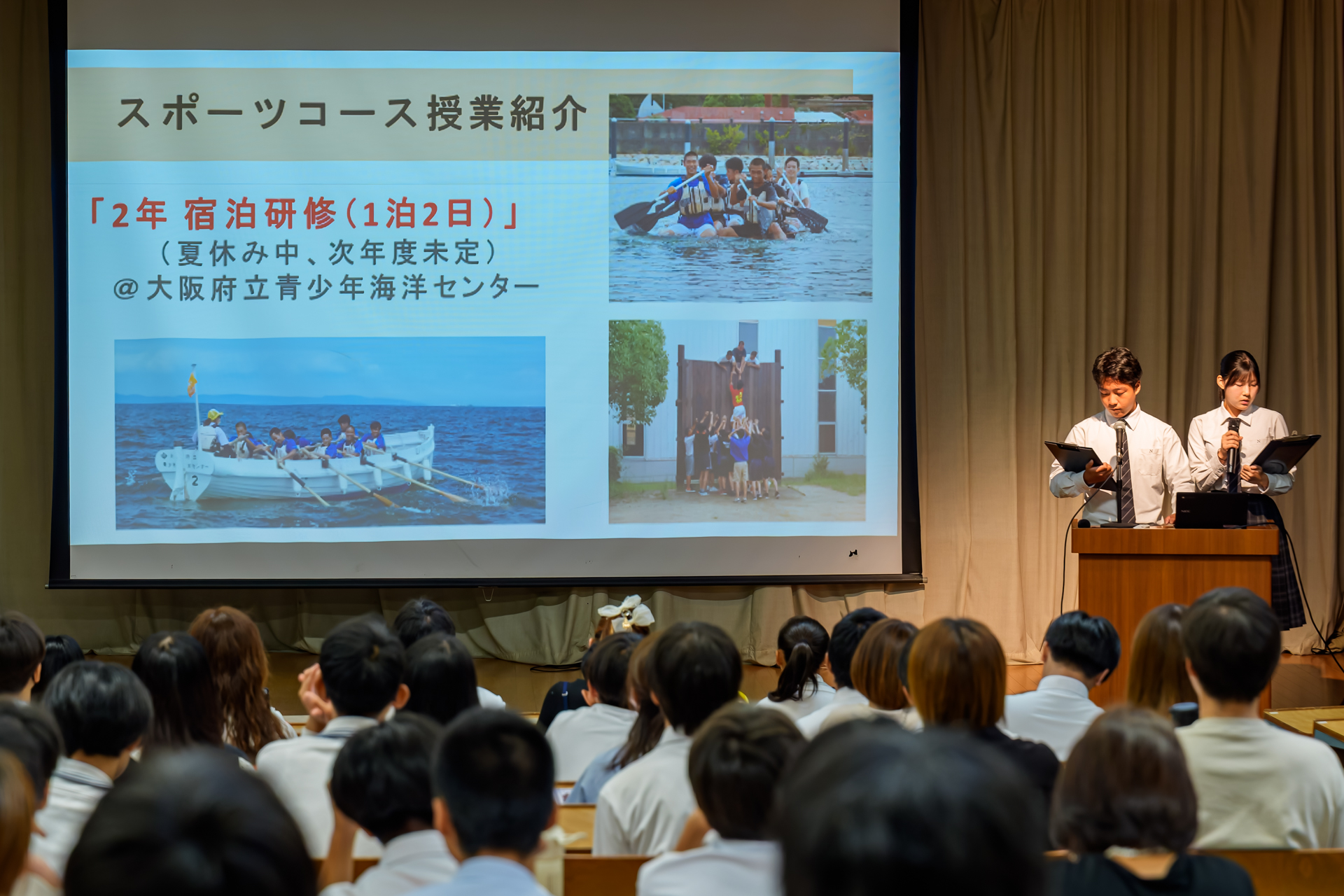 スポーツコース授業紹介

「2年 宿泊研修（1泊2日）」
（夏休み中、次年度未定）
＠大阪府立青少年海洋センター

2